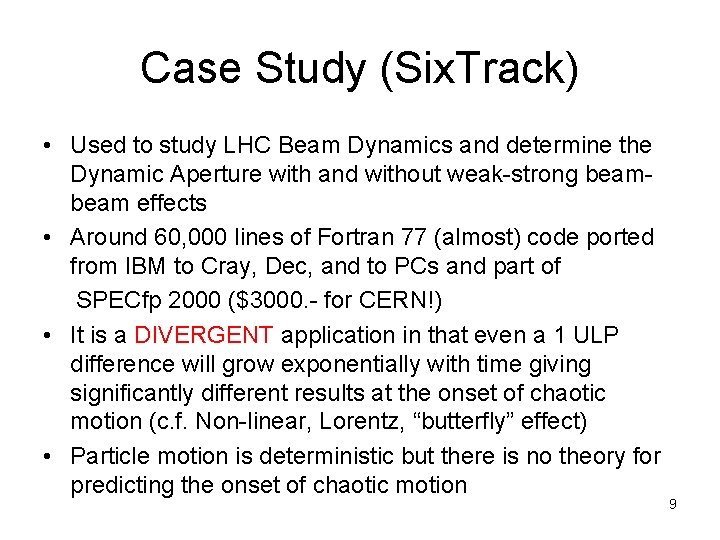 Case Study (SixTrack)

• Used to study LHC Beam Dynamics and determine the Dynamic Aperture with and without weak-strong beam-beam effects

• Around 60,000 lines of Fortran 77 (almost) code ported from IBM to Cray, Dec, and to PCs and part of SPECfp 2000 ($3000.- for CERN!)

• It is a DIVERGENT application in that even a 1 ULP difference will grow exponentially with time giving significantly different results at the onset of chaotic motion (c.f. Non-linear, Lorentz, “butterfly” effect)

• Particle motion is deterministic but there is no theory for predicting the onset of chaotic motion

9